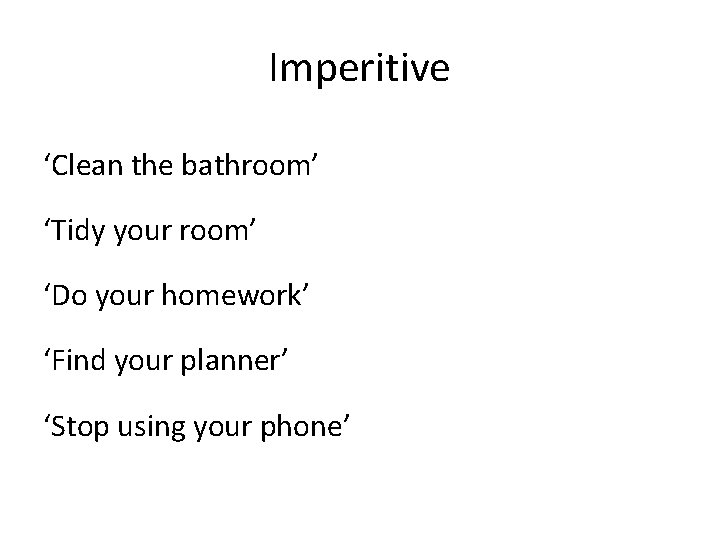 Imperitive

‘Clean the bathroom’

‘Tidy your room’

‘Do your homework’

‘Find your planner’

‘Stop using your phone’